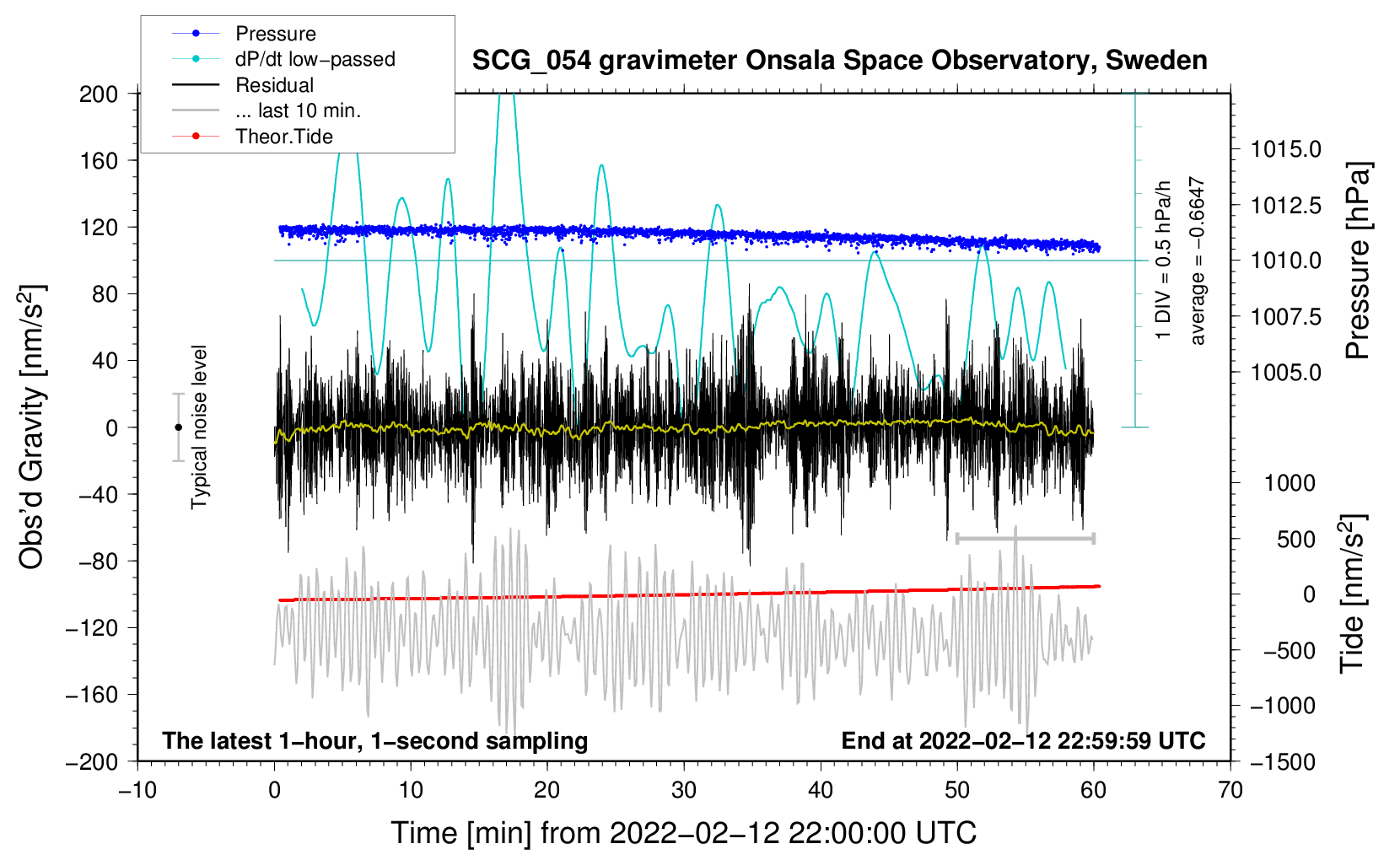 Pressure
dP/dt low−passed
Residual
... last 10 min.
Theor.Tide

SCG_054 gravimeter Onsala Space Observatory, Sweden

200
160
120
80
40
0
−40
−80
−120
−160
−200

Obs'd Gravity [nm/s$^2$]

Typical noise level

1 DIV = 0.5 hPa/h
average = −0.6647

1015.0
1012.5
1010.0
1007.5
1005.0

Pressure [hPa]

1000
500
0
−500
−1000
−1500

Tide [nm/s$^2$]

The latest 1−hour, 1−second sampling
End at 2022−02−12 22:59:59 UTC

−10
0
10
20
30
40
50
60
70

Time [min] from 2022−02−12 22:00:00 UTC